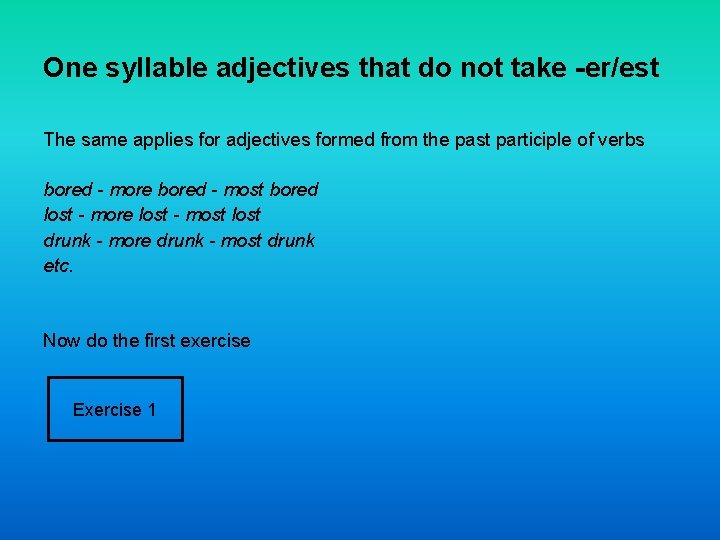 One syllable adjectives that do not take -er/est

The same applies for adjectives formed from the past participle of verbs

bored - more bored - most bored
lost - more lost - most lost
drunk - more drunk - most drunk
etc.

Now do the first exercise

Exercise 1